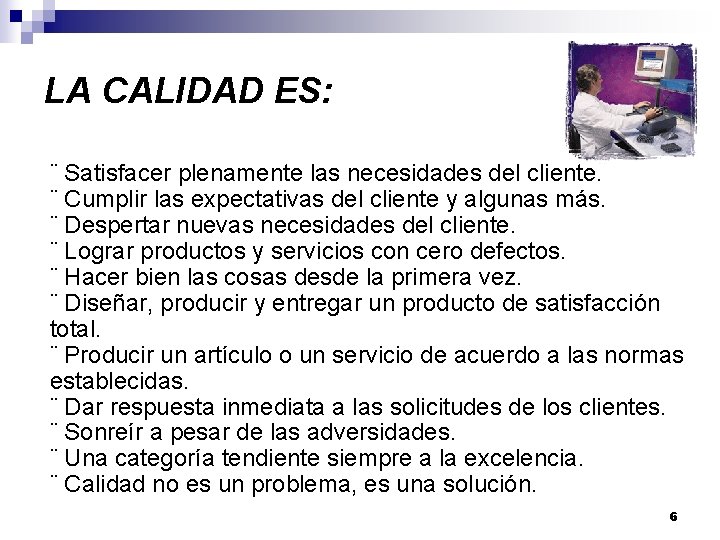 LA CALIDAD ES:

¨ Satisfacer plenamente las necesidades del cliente.
¨ Cumplir las expectativas del cliente y algunas más.
¨ Despertar nuevas necesidades del cliente.
¨ Lograr productos y servicios con cero defectos.
¨ Hacer bien las cosas desde la primera vez.
¨ Diseñar, producir y entregar un producto de satisfacción total.
¨ Producir un artículo o un servicio de acuerdo a las normas establecidas.
¨ Dar respuesta inmediata a las solicitudes de los clientes.
¨ Sonreír a pesar de las adversidades.
¨ Una categoría tendiente siempre a la excelencia.
¨ Calidad no es un problema, es una solución.

6